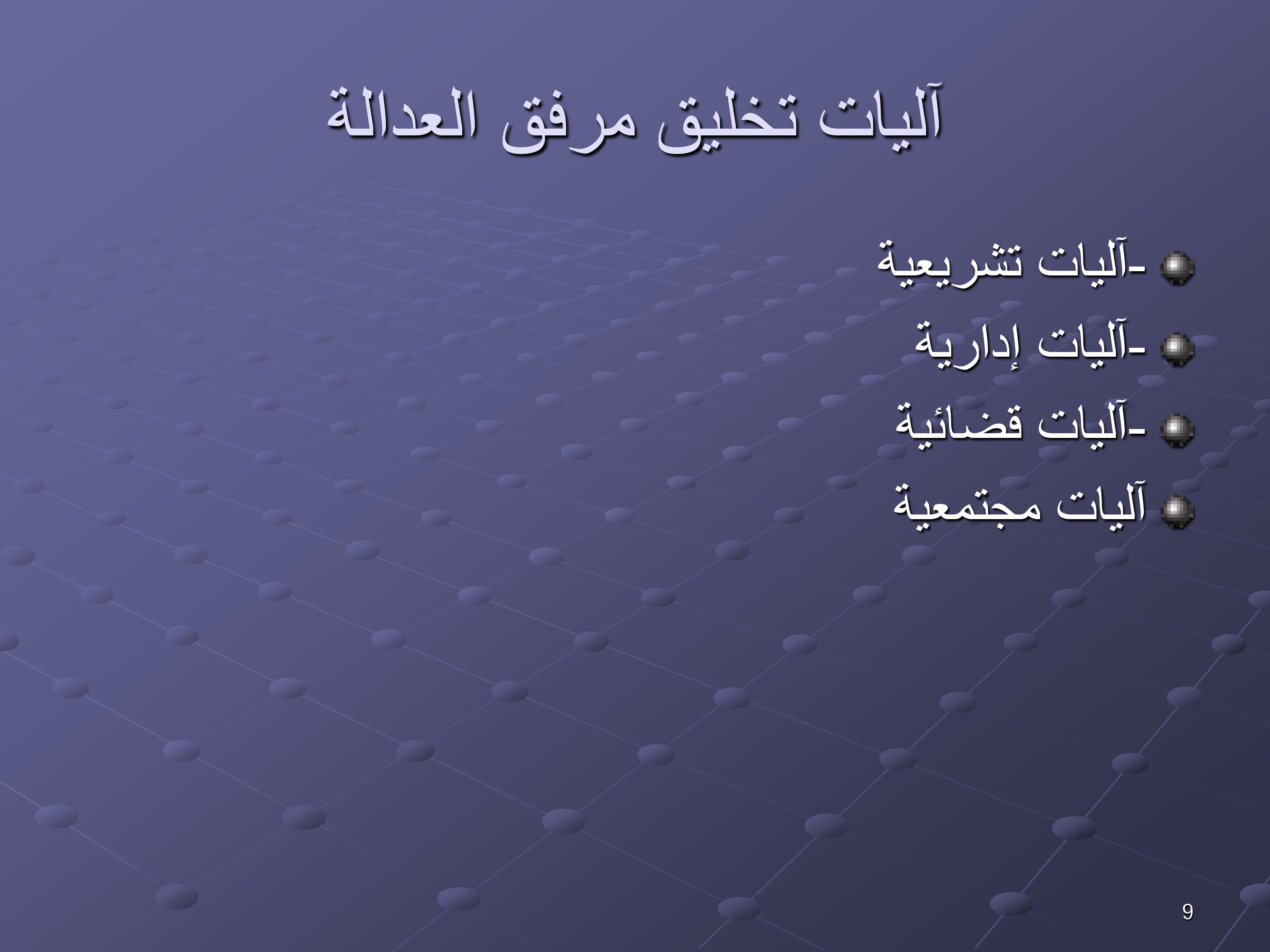 آليات تخليق مرفق العدالة

-آليات تشريعية
-آليات إدارية
-آليات قضائية
آليات مجتمعية

9